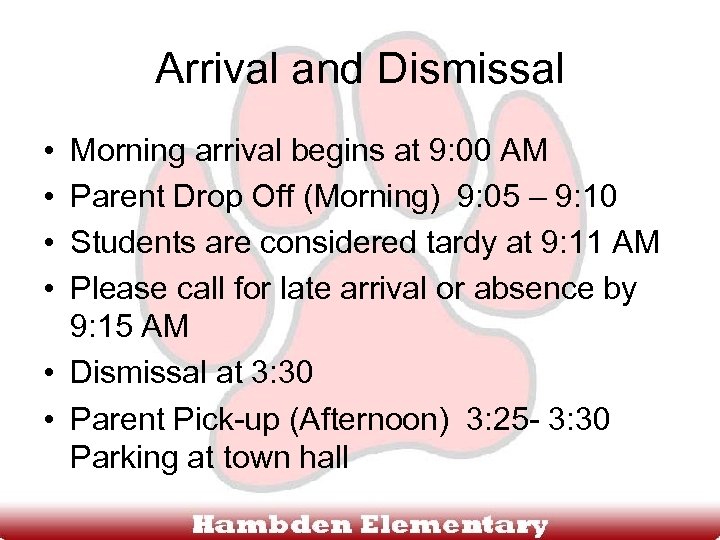 Arrival and Dismissal

• Morning arrival begins at 9:00 AM
• Parent Drop Off (Morning) 9:05 – 9:10
• Students are considered tardy at 9:11 AM
• Please call for late arrival or absence by 9:15 AM
• Dismissal at 3:30
• Parent Pick-up (Afternoon) 3:25- 3:30 Parking at town hall

Hambden Elementary